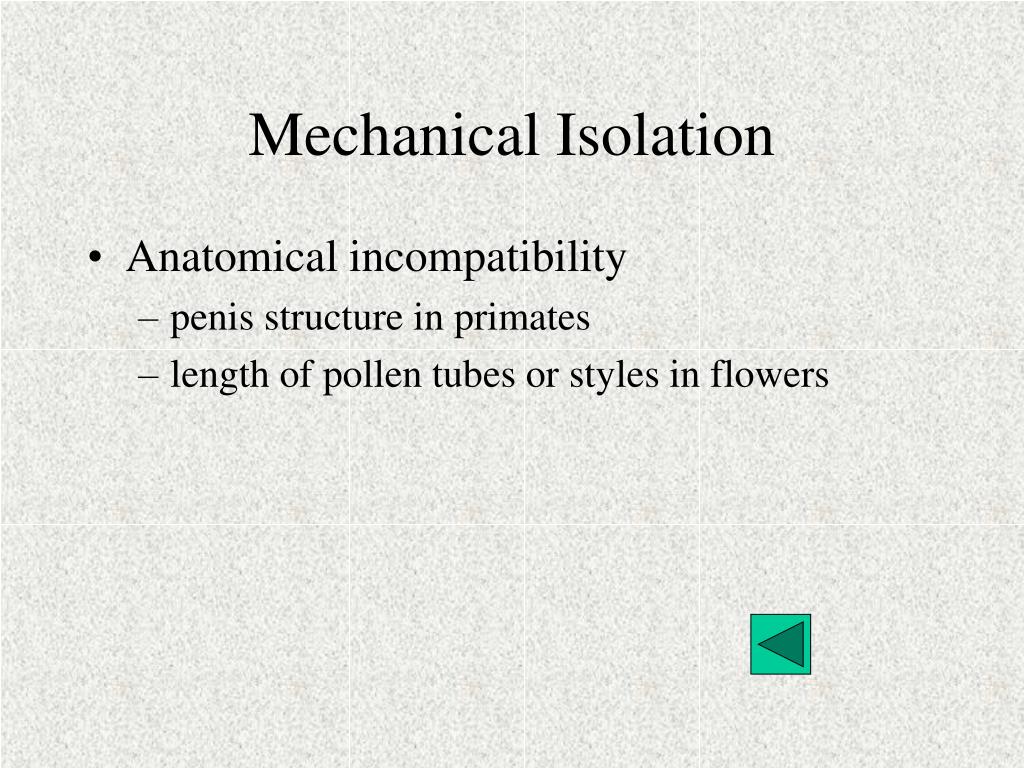 Mechanical Isolation

• Anatomical incompatibility
– penis structure in primates
– length of pollen tubes or styles in flowers